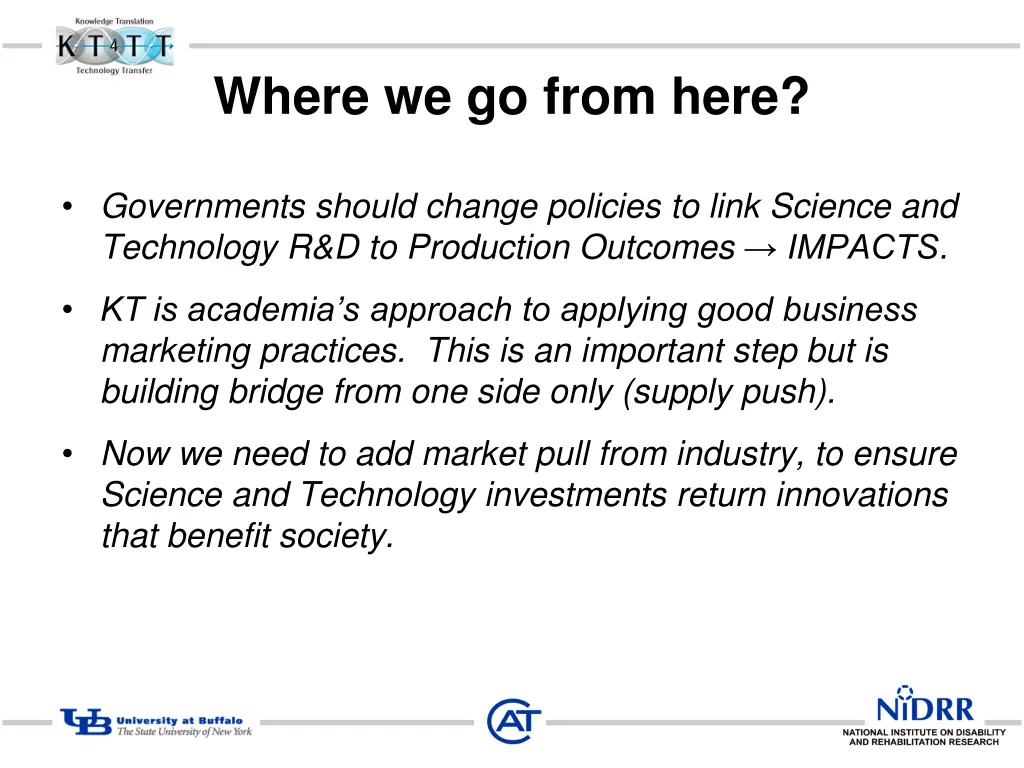 Knowledge Translation
KT4TT
Technology Transfer

Where we go from here?

• Governments should change policies to link Science and Technology R&D to Production Outcomes → IMPACTS.

• KT is academia's approach to applying good business marketing practices. This is an important step but is building bridge from one side only (supply push).

• Now we need to add market pull from industry, to ensure Science and Technology investments return innovations that benefit society.

UB University at Buffalo
The State University of New York

CAT

NIDRR
NATIONAL INSTITUTE ON DISABILITY AND REHABILITATION RESEARCH